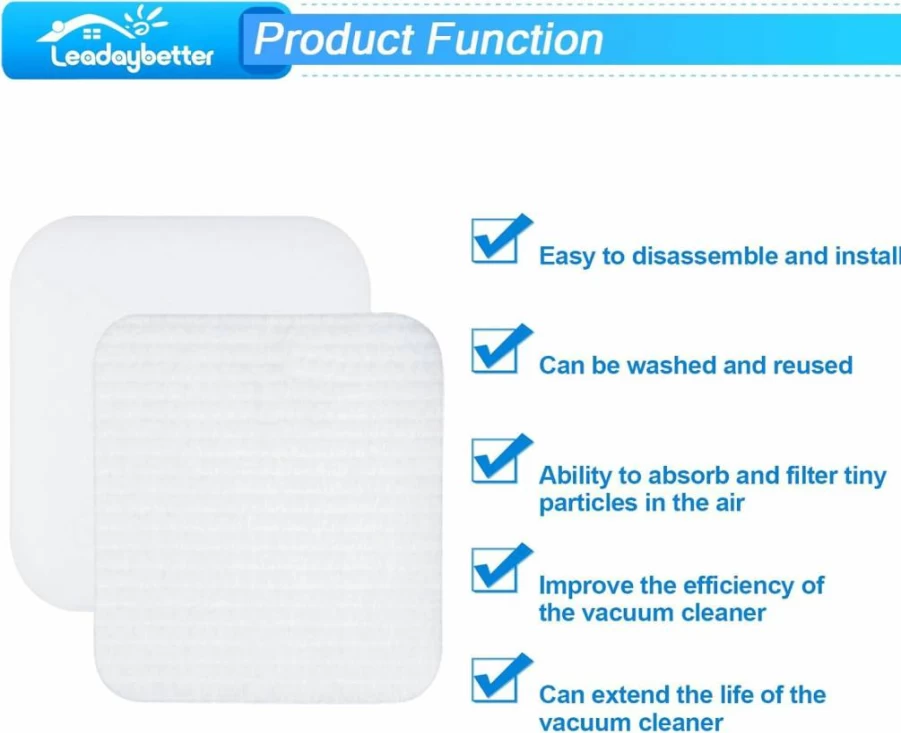 Leadaybetter

Product Function

Easy to disassemble and install

Can be washed and reused

Ability to absorb and filter tiny particles in the air

Improve the efficiency of the vacuum cleaner

Can extend the life of the vacuum cleaner